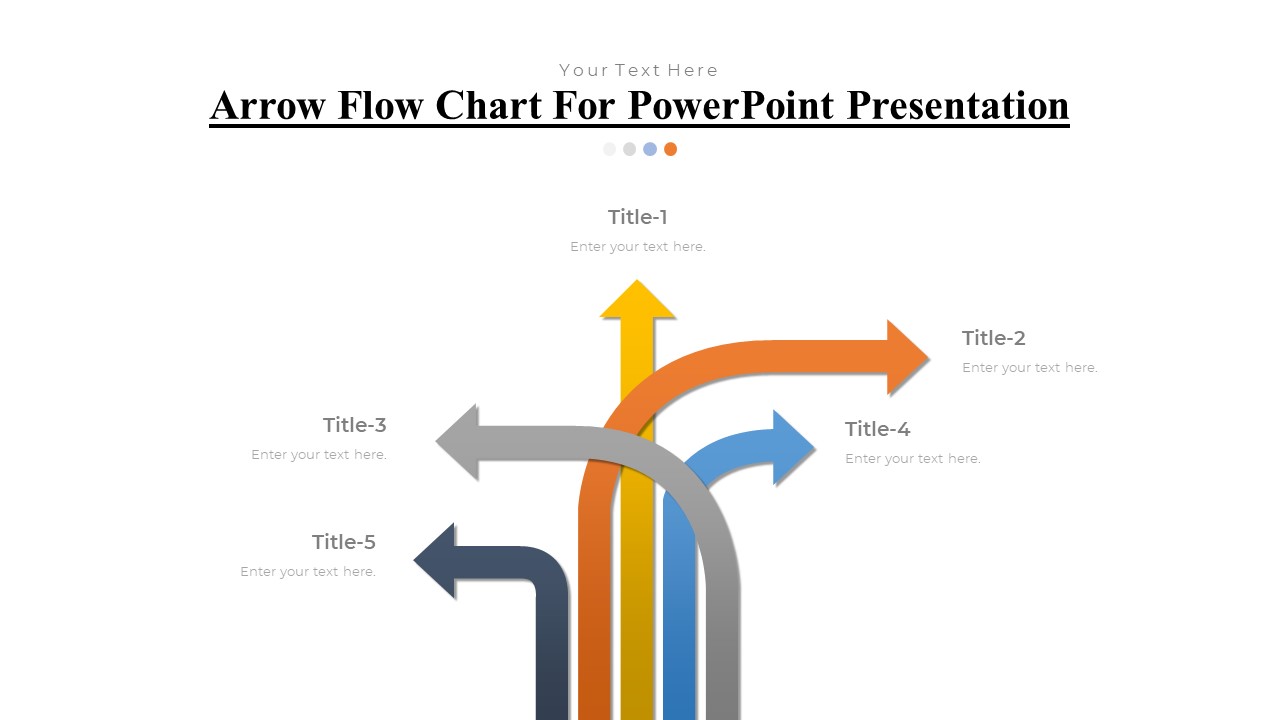 Your Text Here

Arrow Flow Chart For PowerPoint Presentation

Title-1
Enter your text here.

Title-2
Enter your text here.

Title-3
Enter your text here.

Title-4
Enter your text here.

Title-5
Enter your text here.